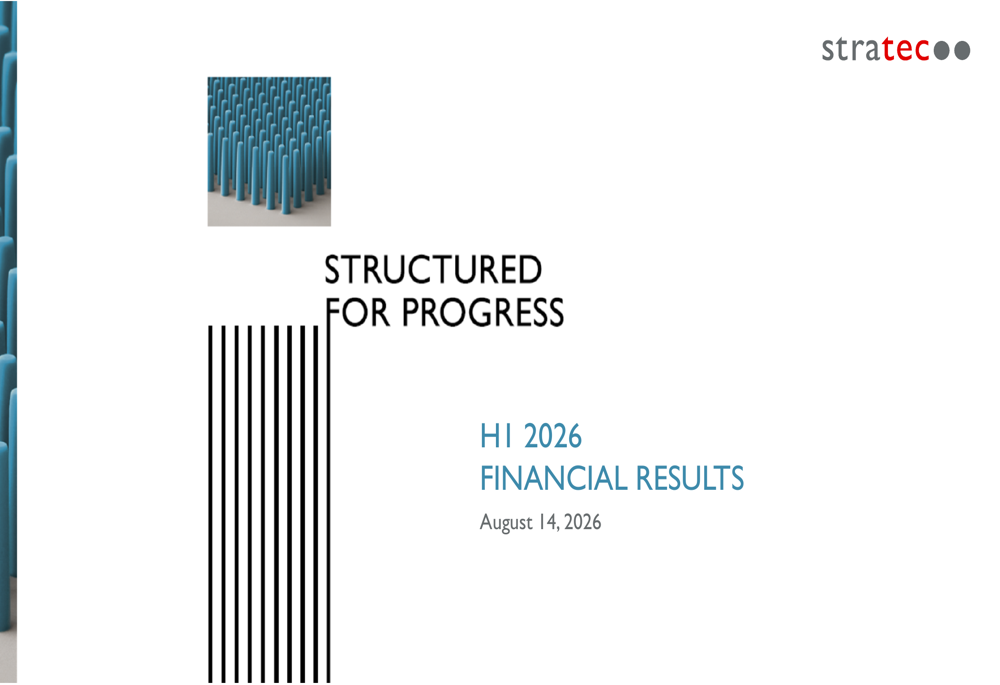 stratec

STRUCTURED FOR PROGRESS

H1 2026
FINANCIAL RESULTS

August 14, 2026